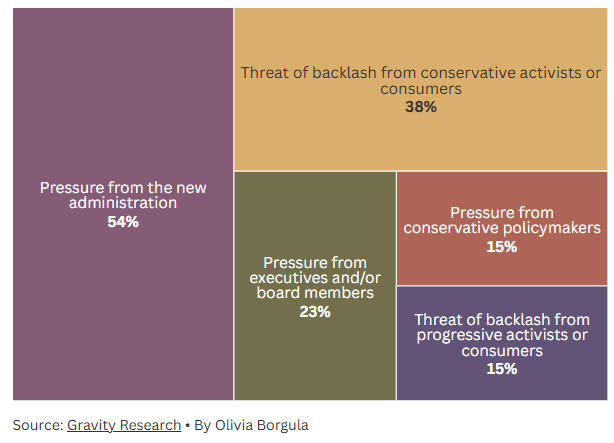 Pressure from the new administration
54%

Threat of backlash from conservative activists or consumers
38%

Pressure from executives and/or board members
23%

Pressure from conservative policymakers
15%

Threat of backlash from progressive activists or consumers
15%

Source: Gravity Research • By Olivia Borgula